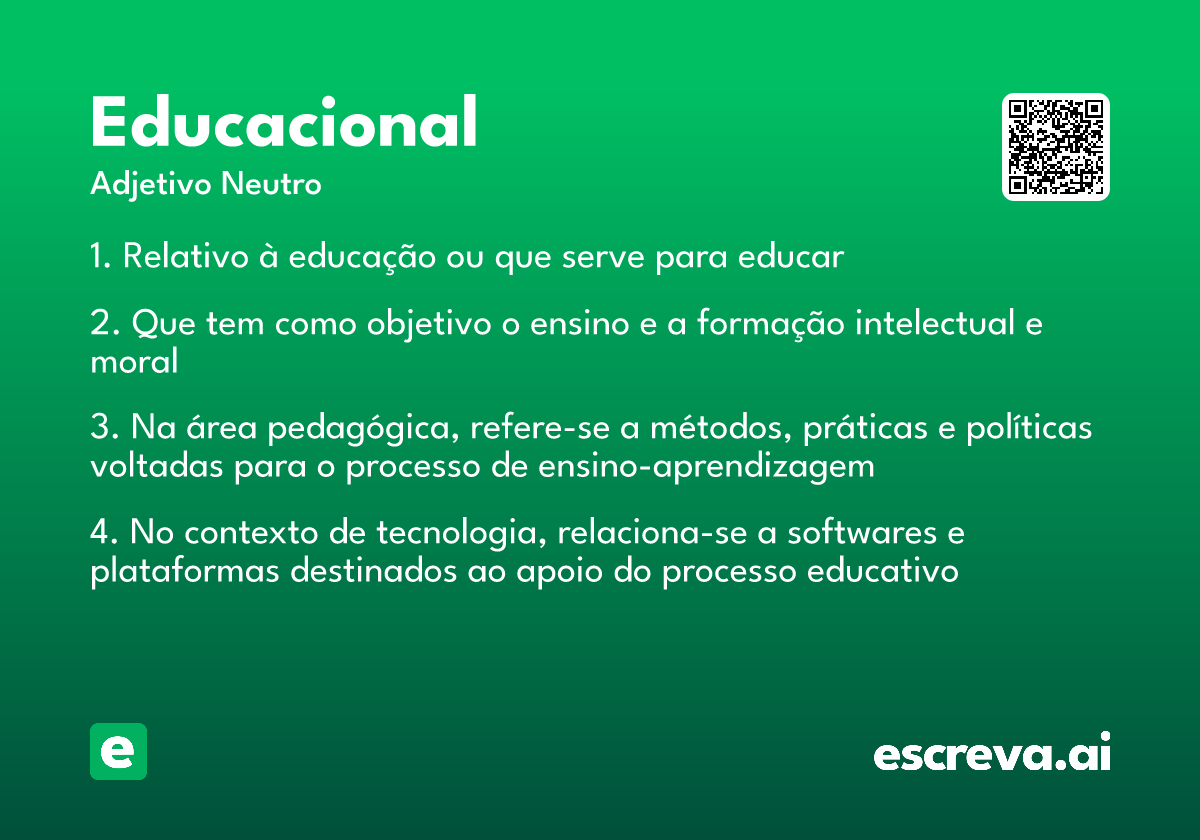 Educacional
Adjetivo Neutro

1. Relativo à educação ou que serve para educar

2. Que tem como objetivo o ensino e a formação intelectual e moral

3. Na área pedagógica, refere-se a métodos, práticas e políticas voltadas para o processo de ensino-aprendizagem

4. No contexto de tecnologia, relaciona-se a softwares e plataformas destinados ao apoio do processo educativo

e

escreva.ai